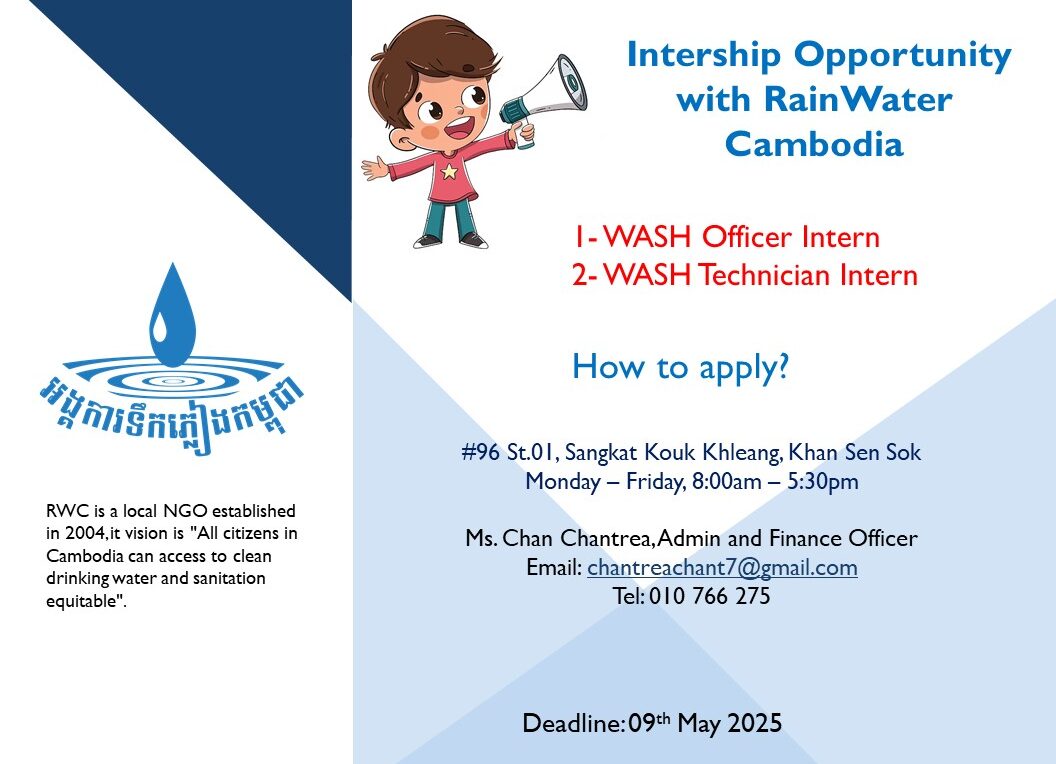 Intership Opportunity with RainWater Cambodia

1- WASH Officer Intern
2- WASH Technician Intern

How to apply?

#96 St.01, Sangkat Kouk Khleang, Khan Sen Sok
Monday – Friday, 8:00am – 5:30pm

Ms. Chan Chantrea, Admin and Finance Officer
Email: chantreachant7@gmail.com
Tel: 010 766 275

Deadline: 09th May 2025

អង្គការទឹកភ្លៀងកម្ពុជា

RWC is a local NGO established in 2004, it vision is "All citizens in Cambodia can access to clean drinking water and sanitation equitable".